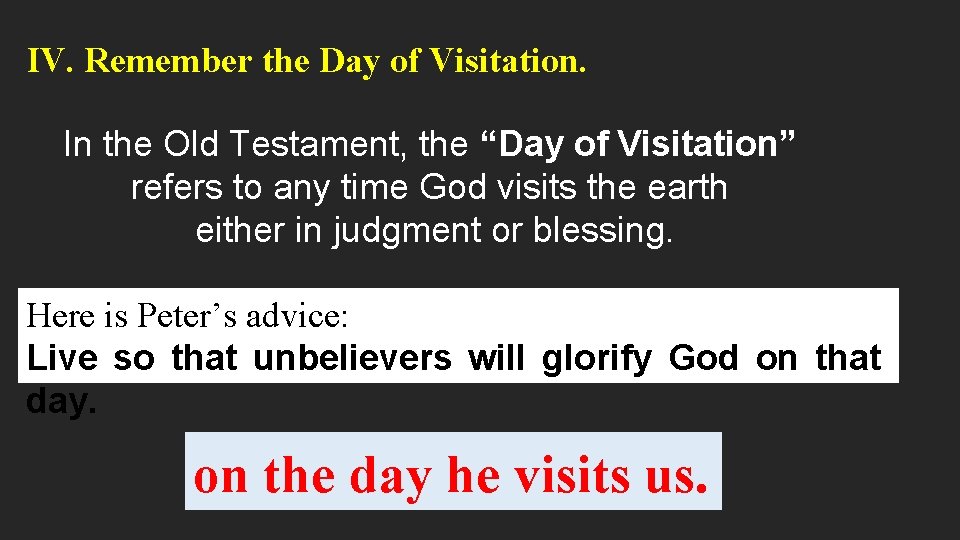 IV. Remember the Day of Visitation.

In the Old Testament, the “Day of Visitation” refers to any time God visits the earth either in judgment or blessing.

Here is Peter’s advice:
Live so that unbelievers will glorify God on that day.

on the day he visits us.